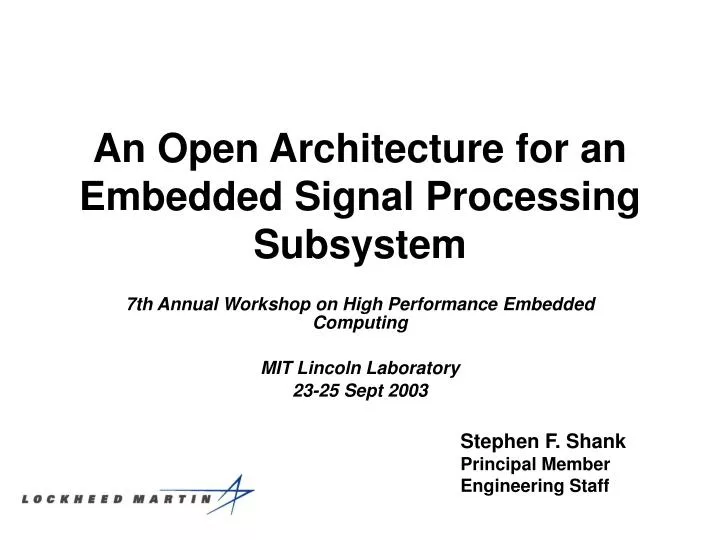 An Open Architecture for an Embedded Signal Processing Subsystem

7th Annual Workshop on High Performance Embedded Computing

MIT Lincoln Laboratory
23-25 Sept 2003

Stephen F. Shank
Principal Member
Engineering Staff

LOCKHEED MARTIN